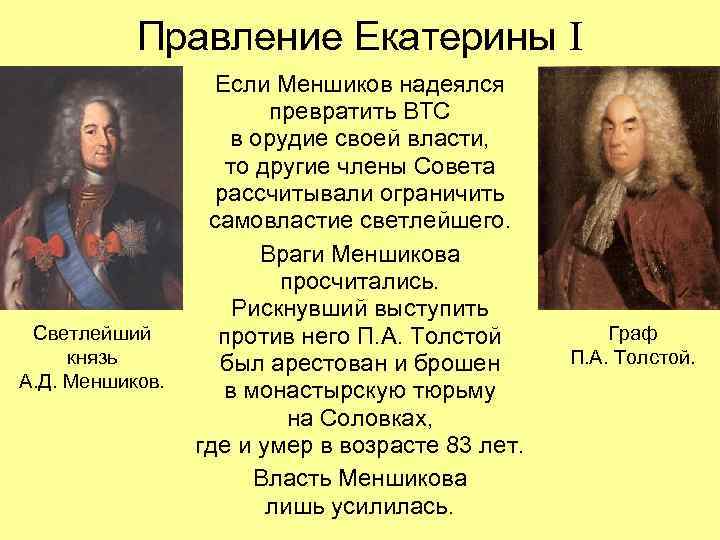 Правление Екатерины I

Если Меншиков надеялся превратить ВТС в орудие своей власти, то другие члены Совета рассчитывали ограничить самовластие светлейшего.

Враги Меншикова просчитались. Рискнувший выступить против него П.А. Толстой был арестован и брошен в монастырскую тюрьму на Соловках, где и умер в возрасте 83 лет.

Власть Меншикова лишь усилилась.

Светлейший князь А.Д. Меншиков.

Граф П.А. Толстой.